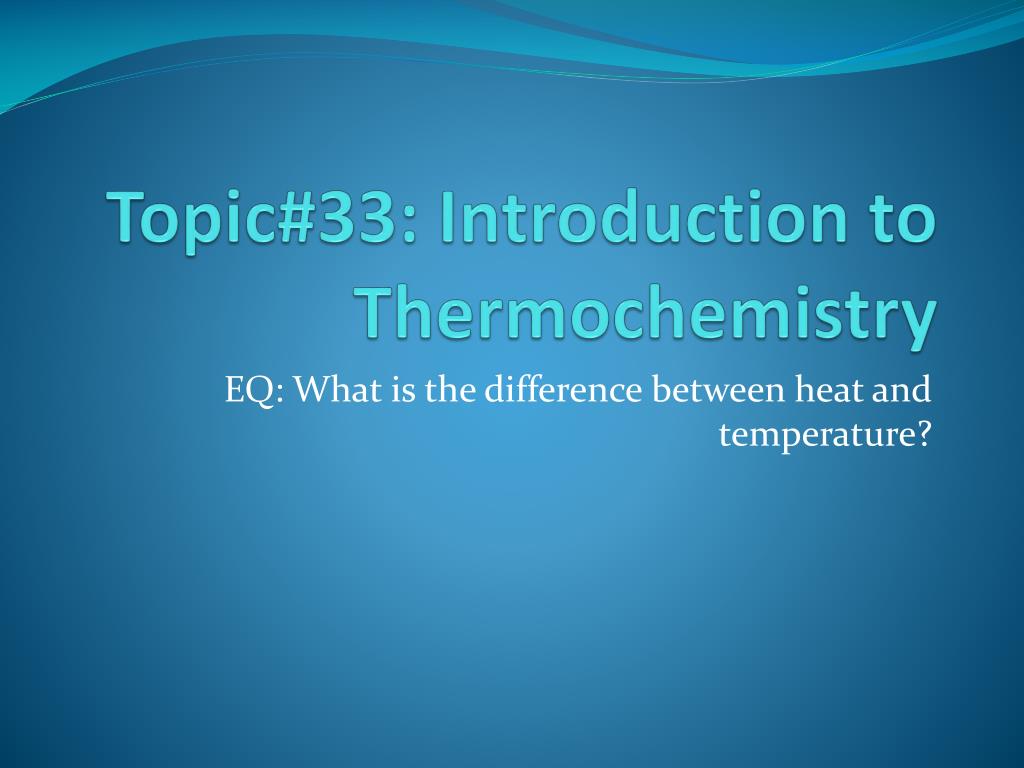 Topic#33: Introduction to Thermochemistry

EQ: What is the difference between heat and temperature?